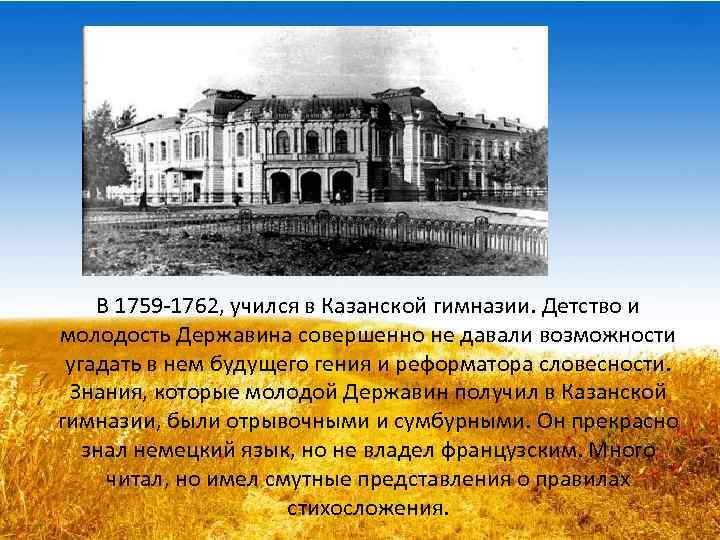 В 1759-1762, учился в Казанской гимназии. Детство и молодость Державина совершенно не давали возможности угадать в нем будущего гения и реформатора словесности. Знания, которые молодой Державин получил в Казанской гимназии, были отрывочными и сумбурными. Он прекрасно знал немецкий язык, но не владел французским. Много читал, но имел смутные представления о правилах стихосложения.